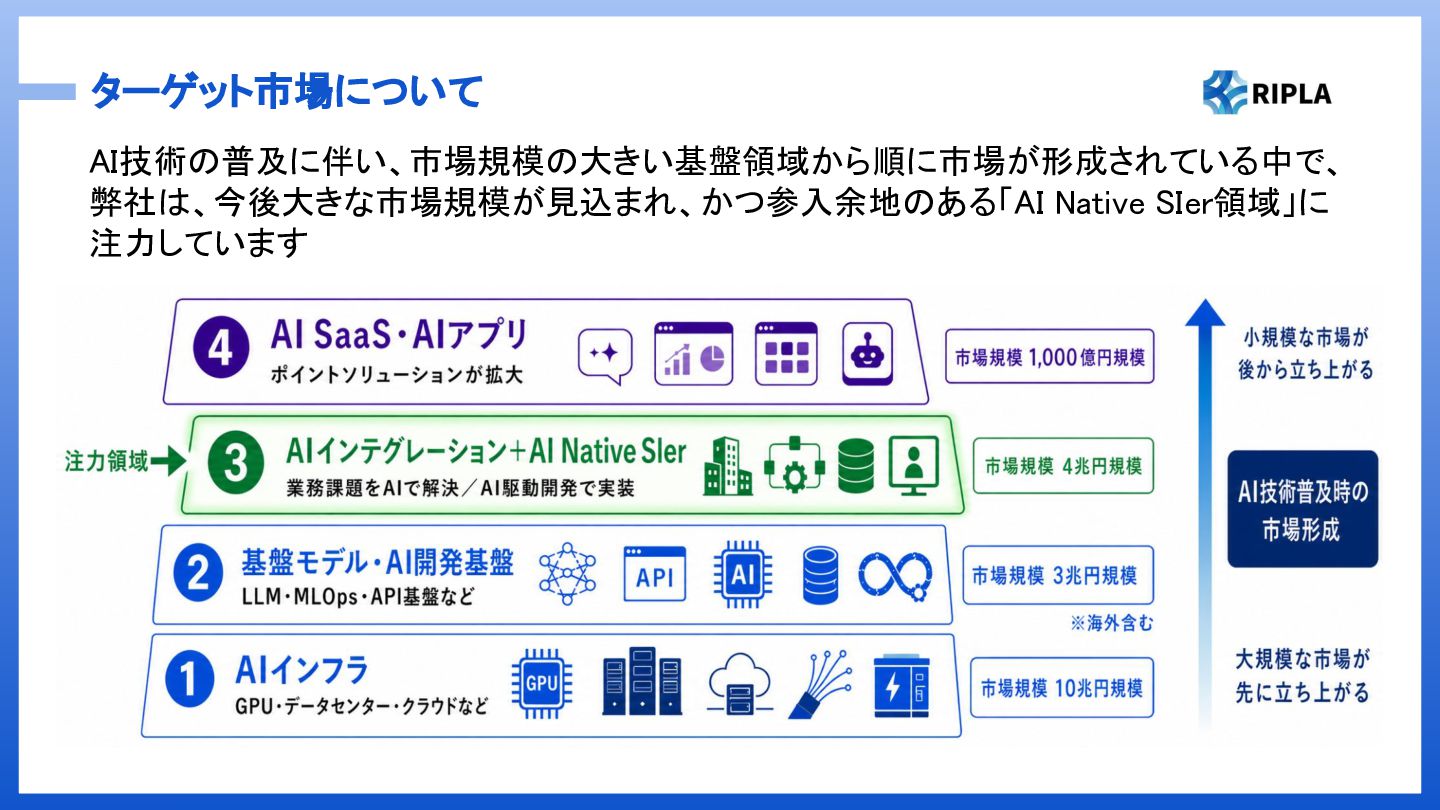 ターゲット市場について

RIPLA

AI技術の普及に伴い、市場規模の大きい基盤領域から順に市場が形成されている中で、弊社は、今後大きな市場規模が見込まれ、かつ参入余地のある「AI Native SIer領域」に注力しています

4 AI SaaS・AIアプリ
ポイントソリューションが拡大
市場規模 1,000億円規模

注力領域 3 AIインテグレーション＋AI Native SIer
業務課題をAIで解決／AI駆動開発で実装
市場規模 4兆円規模

2 基盤モデル・AI開発基盤
LLM・MLOps・API基盤など
API
AI
市場規模 3兆円規模
※海外含む

1 AIインフラ
GPU・データセンター・クラウドなど
GPU
市場規模 10兆円規模

小規模な市場が後から立ち上がる

AI技術普及時の市場形成

大規模な市場が先に立ち上がる